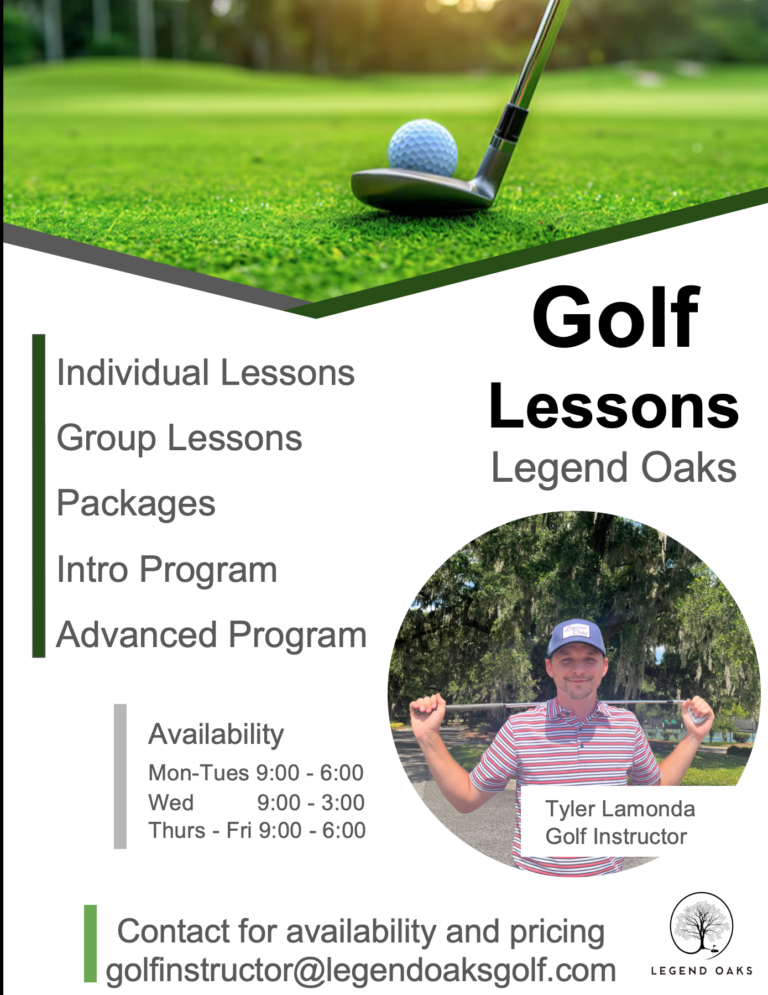 Golf
Lessons
Legend Oaks

Individual Lessons
Group Lessons
Packages
Intro Program
Advanced Program

Availability
Mon-Tues 9:00 - 6:00
Wed 9:00 - 3:00
Thurs - Fri 9:00 - 6:00

Tyler Lamonda
Golf Instructor

Contact for availability and pricing
golfinstructor@legendoaksgolf.com

LEGEND OAKS